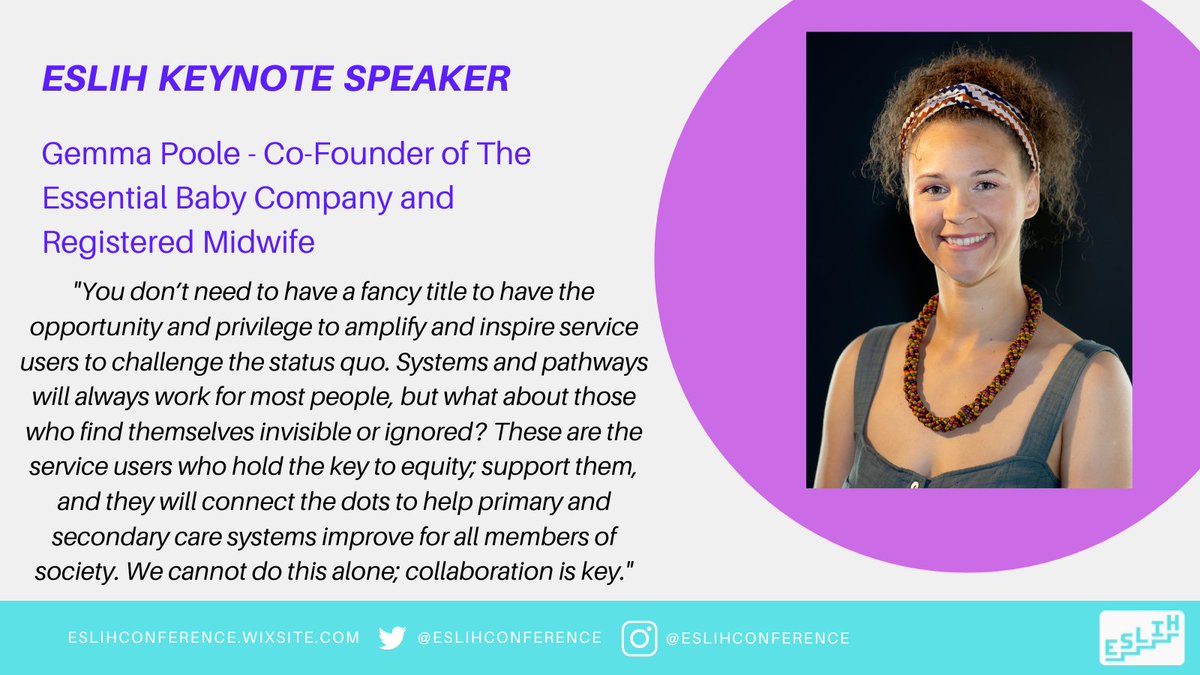 ESLIH KEYNOTE SPEAKER

Gemma Poole - Co-Founder of The Essential Baby Company and Registered Midwife

"You don't need to have a fancy title to have the opportunity and privilege to amplify and inspire service users to challenge the status quo. Systems and pathways will always work for most people, but what about those who find themselves invisible or ignored? These are the service users who hold the key to equity; support them, and they will connect the dots to help primary and secondary care systems improve for all members of society. We cannot do this alone; collaboration is key."

ESLIHCONFERENCE.WIXSITE.COM @ESLIHCONFERENCE @ESLIHCONFERENCE

ESLIH